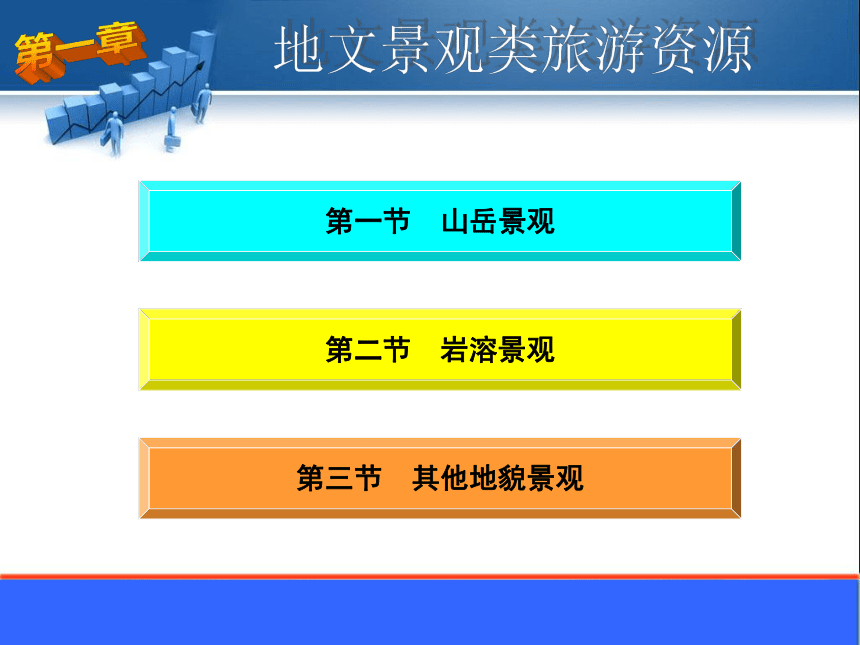 第一章

地文景观类旅游资源

第一节　山岳景观

第二节　岩溶景观

第三节　其他地貌景观